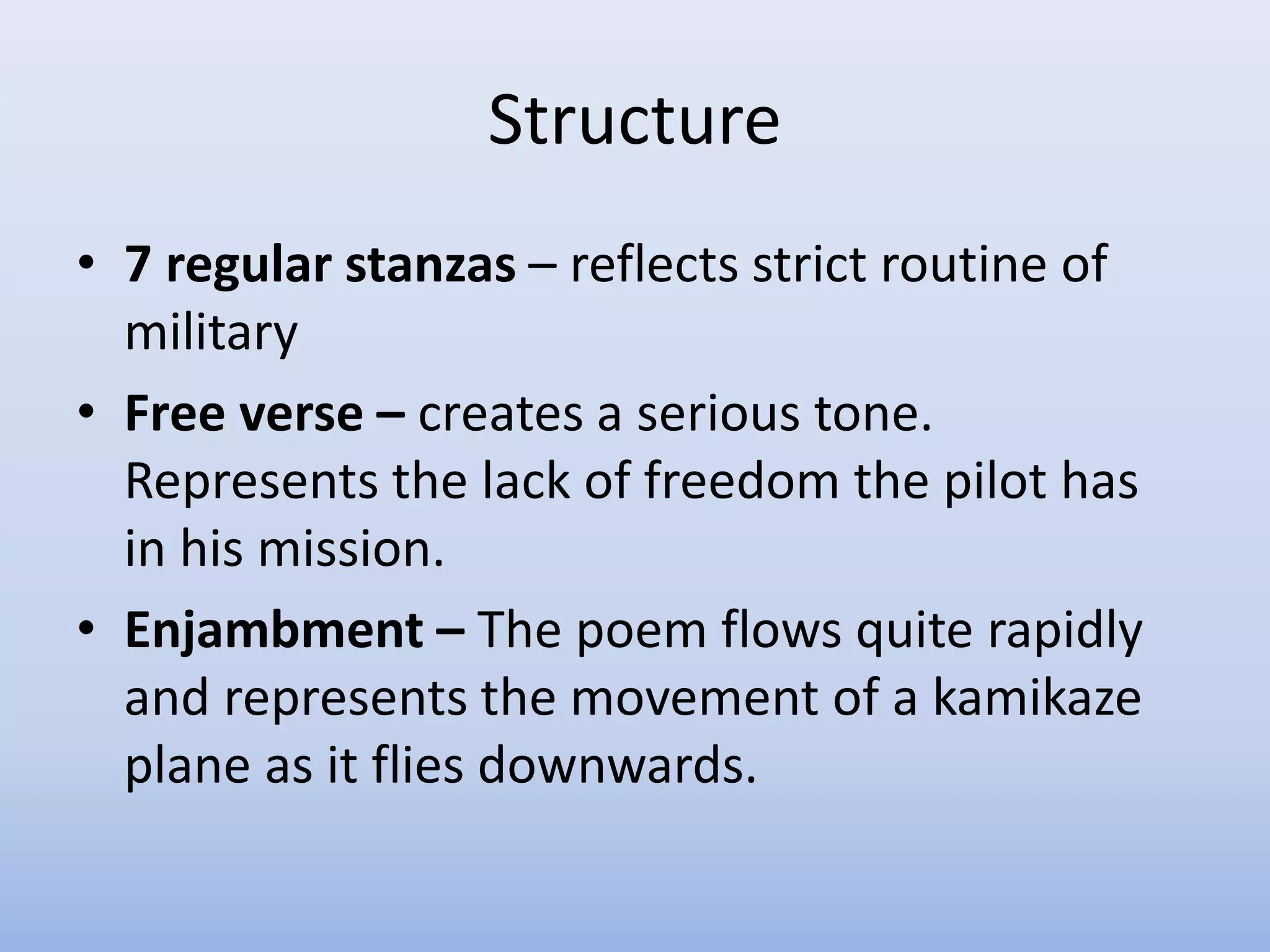 Structure

• 7 regular stanzas – reflects strict routine of military
• Free verse – creates a serious tone. Represents the lack of freedom the pilot has in his mission.
• Enjambment – The poem flows quite rapidly and represents the movement of a kamikaze plane as it flies downwards.